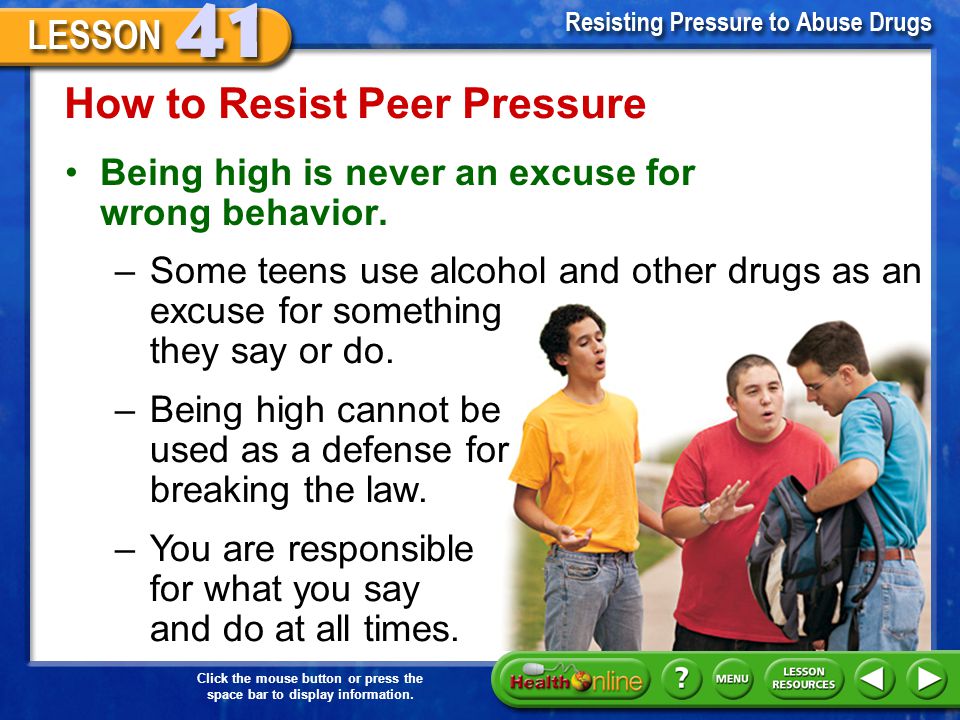 LESSON 41

Resisting Pressure to Abuse Drugs

How to Resist Peer Pressure

• Being high is never an excuse for wrong behavior.

– Some teens use alcohol and other drugs as an excuse for something they say or do.

– Being high cannot be used as a defense for breaking the law.

– You are responsible for what you say and do at all times.

Click the mouse button or press the space bar to display information.

Health Online

?

MENU

LESSON RESOURCES